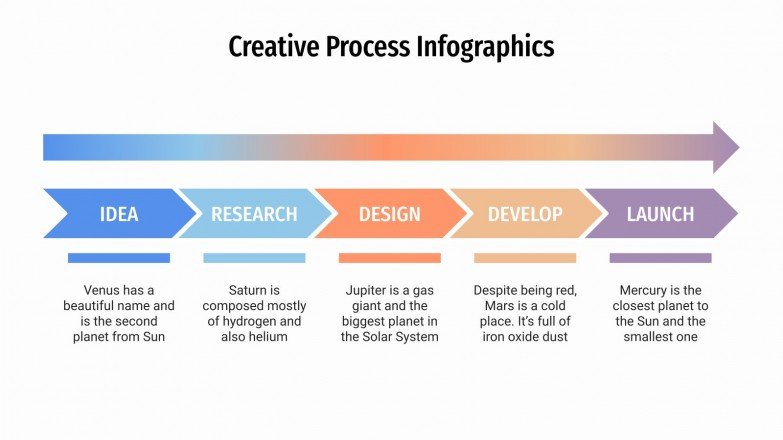 Creative Process Infographics

IDEA

RESEARCH

DESIGN

DEVELOP

LAUNCH

Venus has a beautiful name and is the second planet from Sun

Saturn is composed mostly of hydrogen and also helium

Jupiter is a gas giant and the biggest planet in the Solar System

Despite being red, Mars is a cold place. It's full of iron oxide dust

Mercury is the closest planet to the Sun and the smallest one